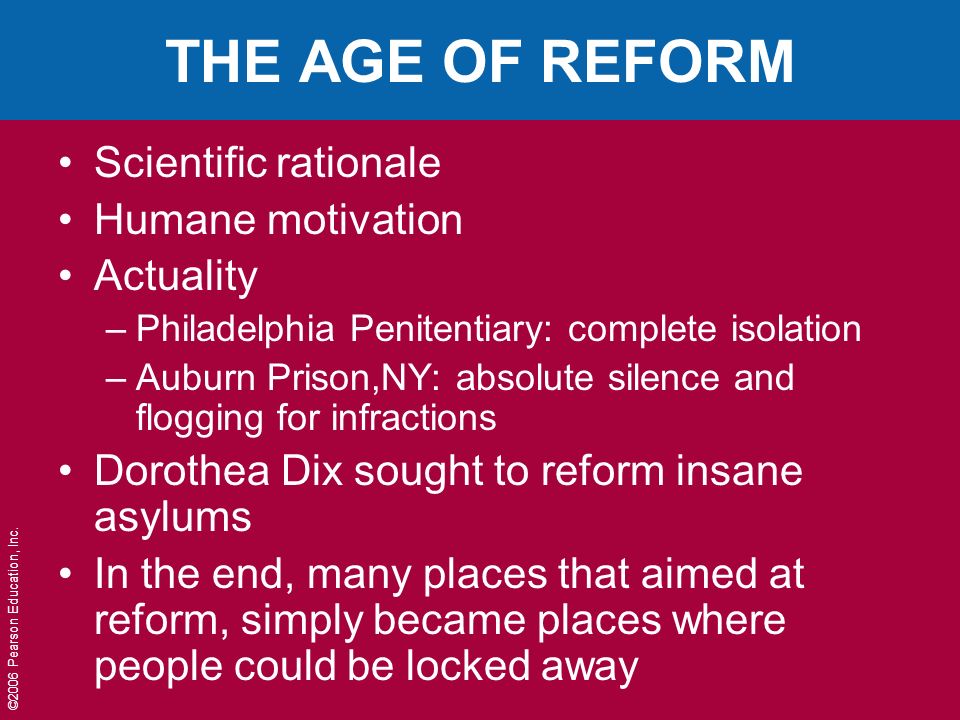 THE AGE OF REFORM

• Scientific rationale
• Humane motivation
• Actuality
– Philadelphia Penitentiary: complete isolation
– Auburn Prison,NY: absolute silence and flogging for infractions
• Dorothea Dix sought to reform insane asylums
• In the end, many places that aimed at reform, simply became places where people could be locked away

©2006 Pearson Education, Inc.